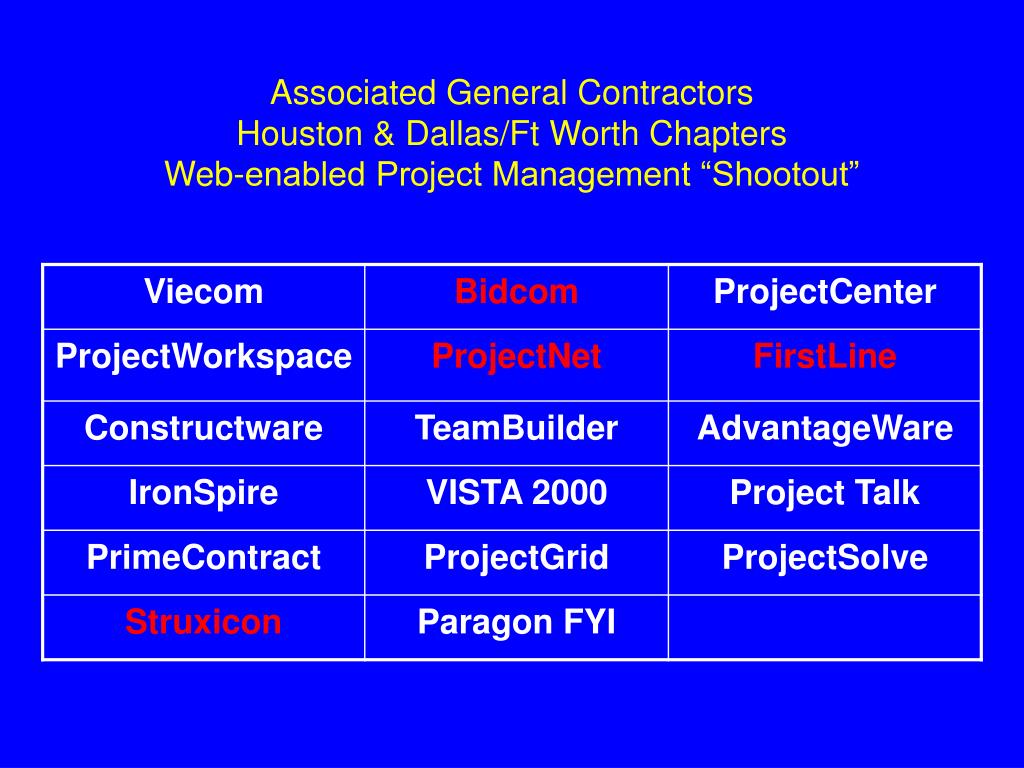 Associated General Contractors
Houston & Dallas/Ft Worth Chapters
Web-enabled Project Management “Shootout”

| Viecom | Bidcom | ProjectCenter |
|---|---|---|
| ProjectWorkspace | ProjectNet | FirstLine |
| Constructware | TeamBuilder | AdvantageWare |
| IronSpire | VISTA 2000 | Project Talk |
| PrimeContract | ProjectGrid | ProjectSolve |
| Struxicon | Paragon FYI | |